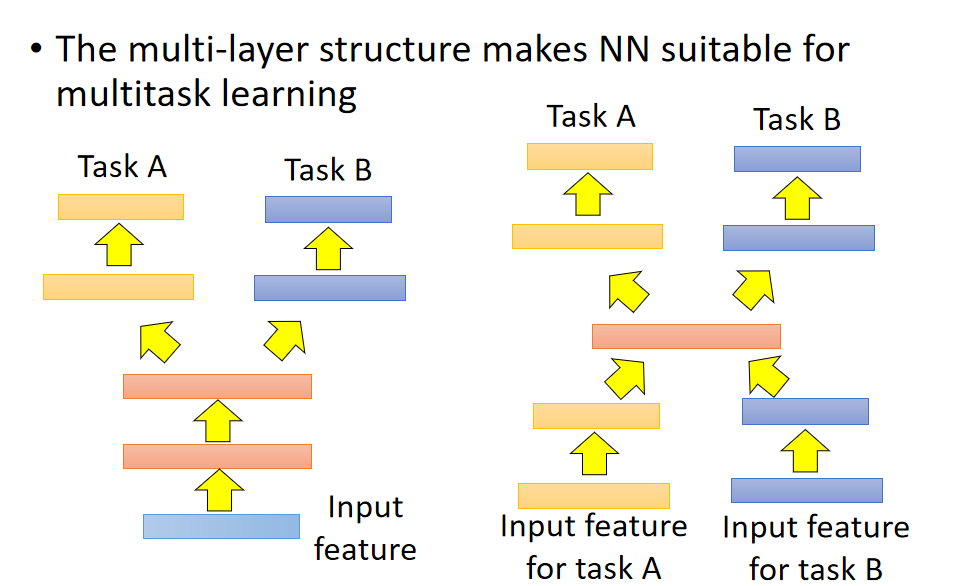 • The multi-layer structure makes NN suitable for multitask learning

Task A

Task B

Input feature

Task A

Task B

Input feature for task A

Input feature for task B